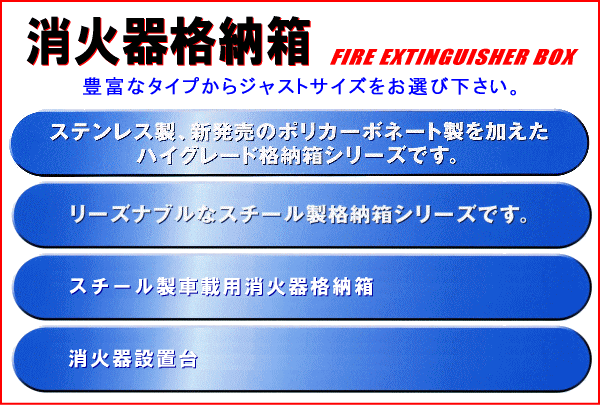 消火器格納箱

FIRE EXTINGUISHER BOX

豊富なタイプからジャストサイズをお選び下さい。

ステンレス製、新発売のポリカーボネート製を加えたハイグレード格納箱シリーズです。

リーズナブルなスチール製格納箱シリーズです。

スチール製車載用消火器格納箱

消火器設置台